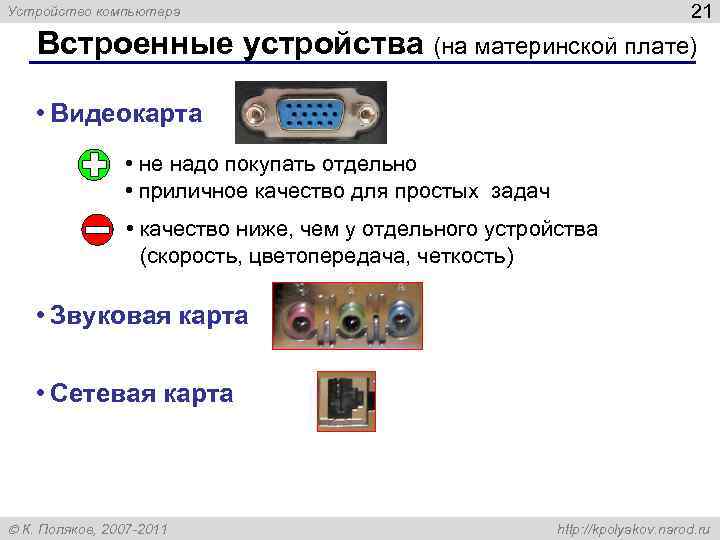 Устройство компьютера

21

Встроенные устройства (на материнской плате)

• Видеокарта

• не надо покупать отдельно
• приличное качество для простых задач

• качество ниже, чем у отдельного устройства (скорость, цветопередача, четкость)

• Звуковая карта

• Сетевая карта

© К. Поляков, 2007-2011

http://kpolyakov.narod.ru